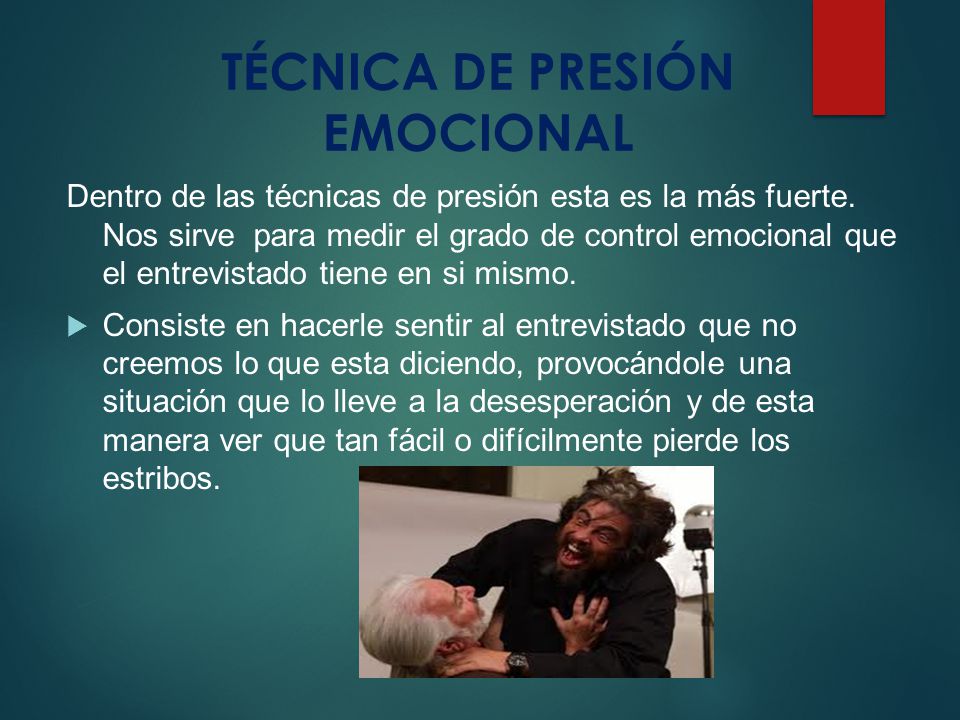 TÉCNICA DE PRESIÓN EMOCIONAL

Dentro de las técnicas de presión esta es la más fuerte. Nos sirve para medir el grado de control emocional que el entrevistado tiene en si mismo.

Consiste en hacerle sentir al entrevistado que no creemos lo que esta diciendo, provocándole una situación que lo lleve a la desesperación y de esta manera ver que tan fácil o difícilmente pierde los estribos.